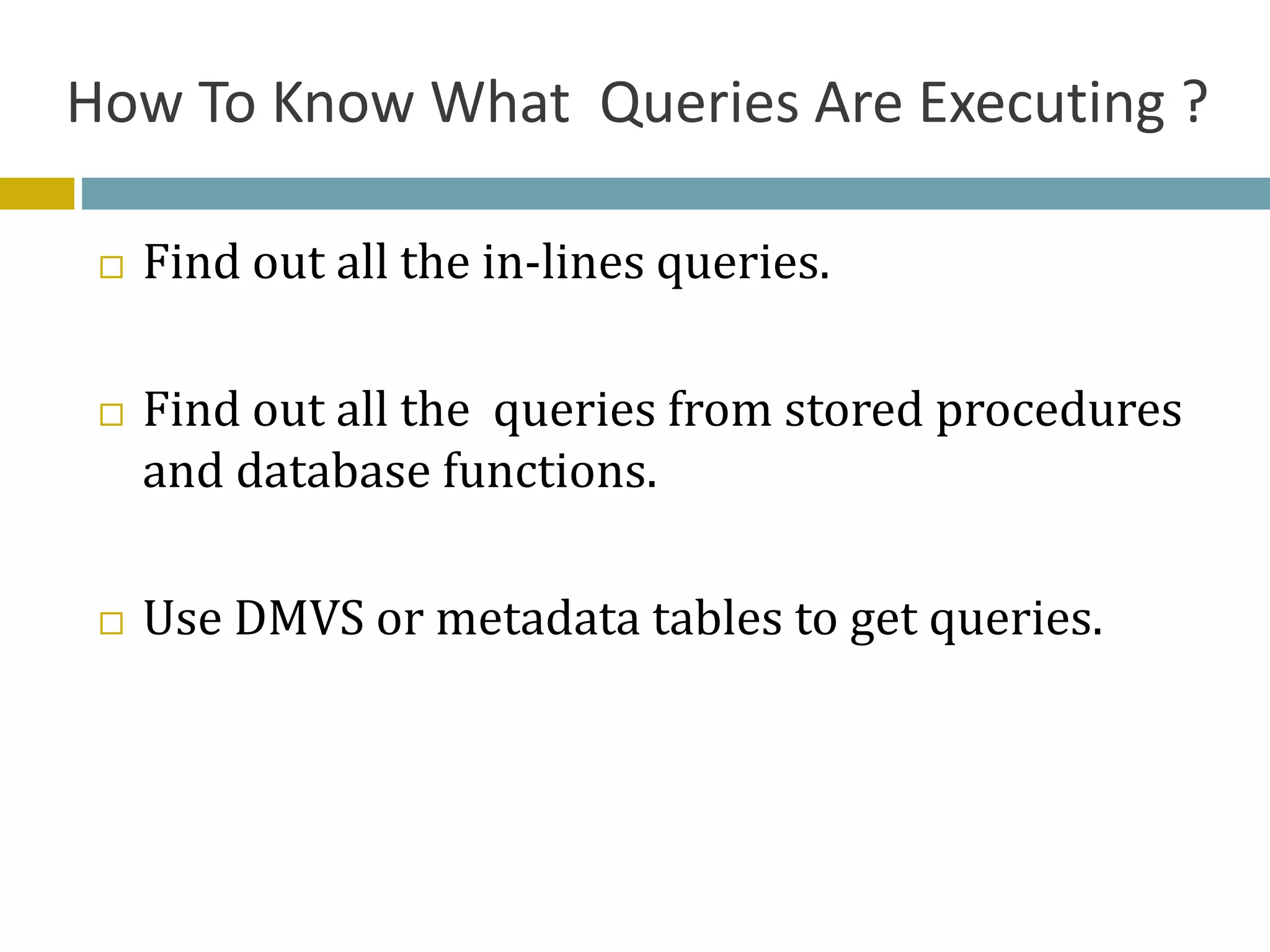 How To Know What Queries Are Executing ?

□ Find out all the in-lines queries.

□ Find out all the queries from stored procedures and database functions.

□ Use DMVS or metadata tables to get queries.